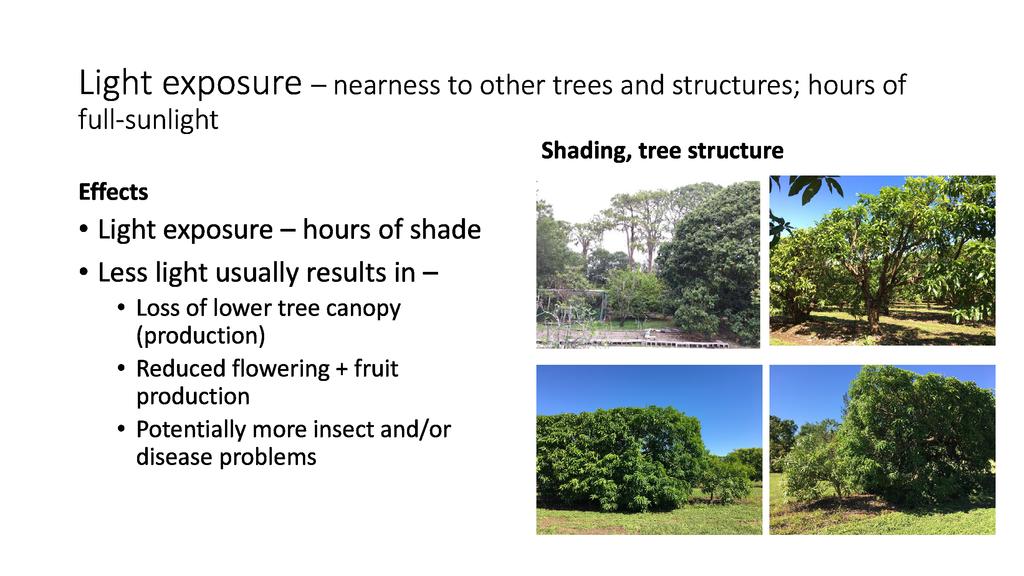 Light exposure – nearness to other trees and structures; hours of full-sunlight

Effects

• Light exposure – hours of shade

• Less light usually results in –

• Loss of lower tree canopy (production)

• Reduced flowering + fruit production

• Potentially more insect and/or disease problems

Shading, tree structure